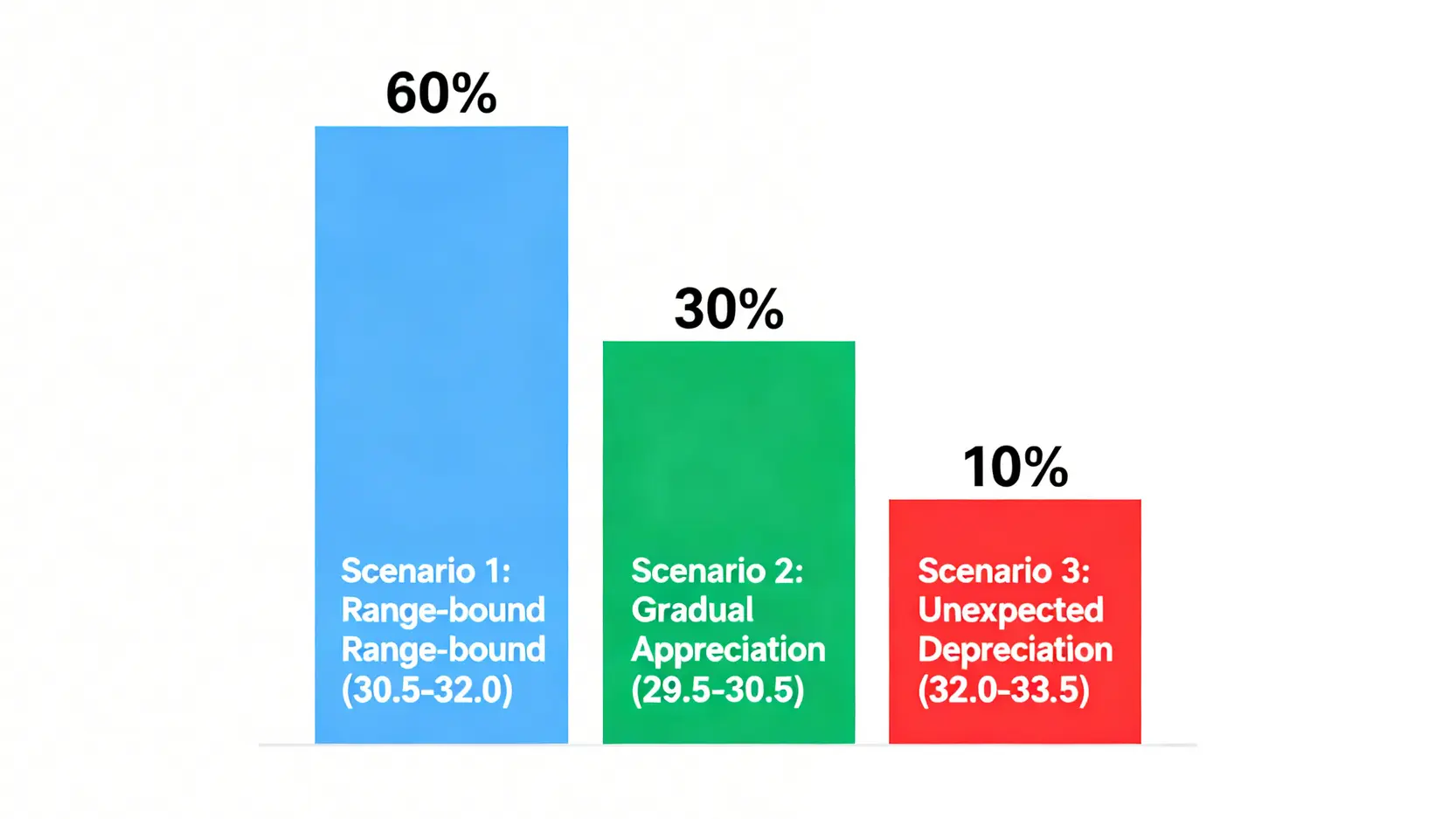 60%

Scenario 1: Range-bound Range-bound (30.5-32.0)

30%

Scenario 2: Gradual Appreciation (29.5-30.5)

10%

Scenario 3: Unexpected Depreciation (32.0-33.5)